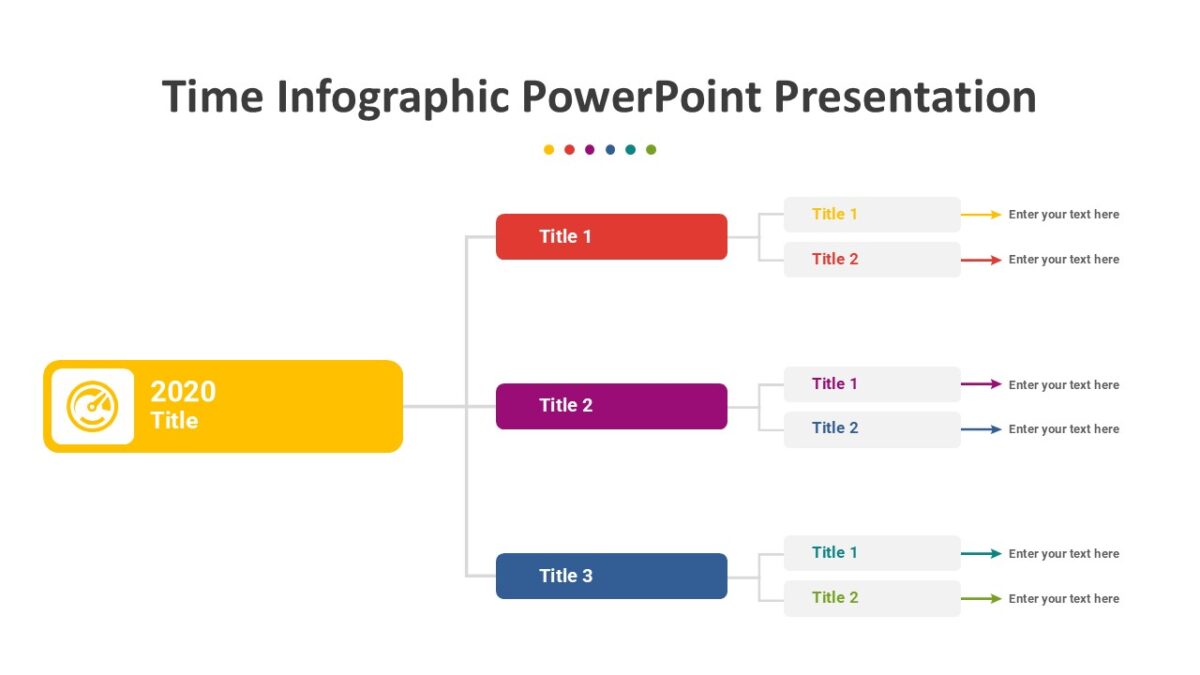 Time Infographic PowerPoint Presentation

2020
Title

Title 1

Title 1
Enter your text here

Title 2
Enter your text here

Title 2

Title 1
Enter your text here

Title 2
Enter your text here

Title 3

Title 1
Enter your text here

Title 2
Enter your text here